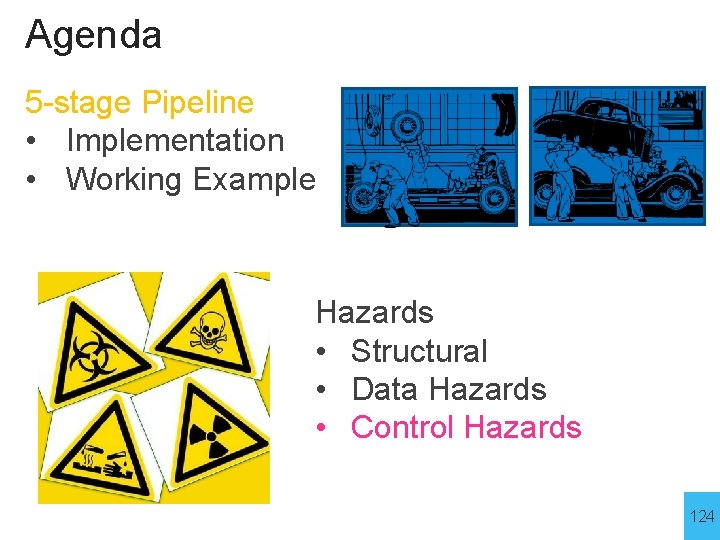 Agenda

5-stage Pipeline
• Implementation
• Working Example

Hazards
• Structural
• Data Hazards
• Control Hazards

124